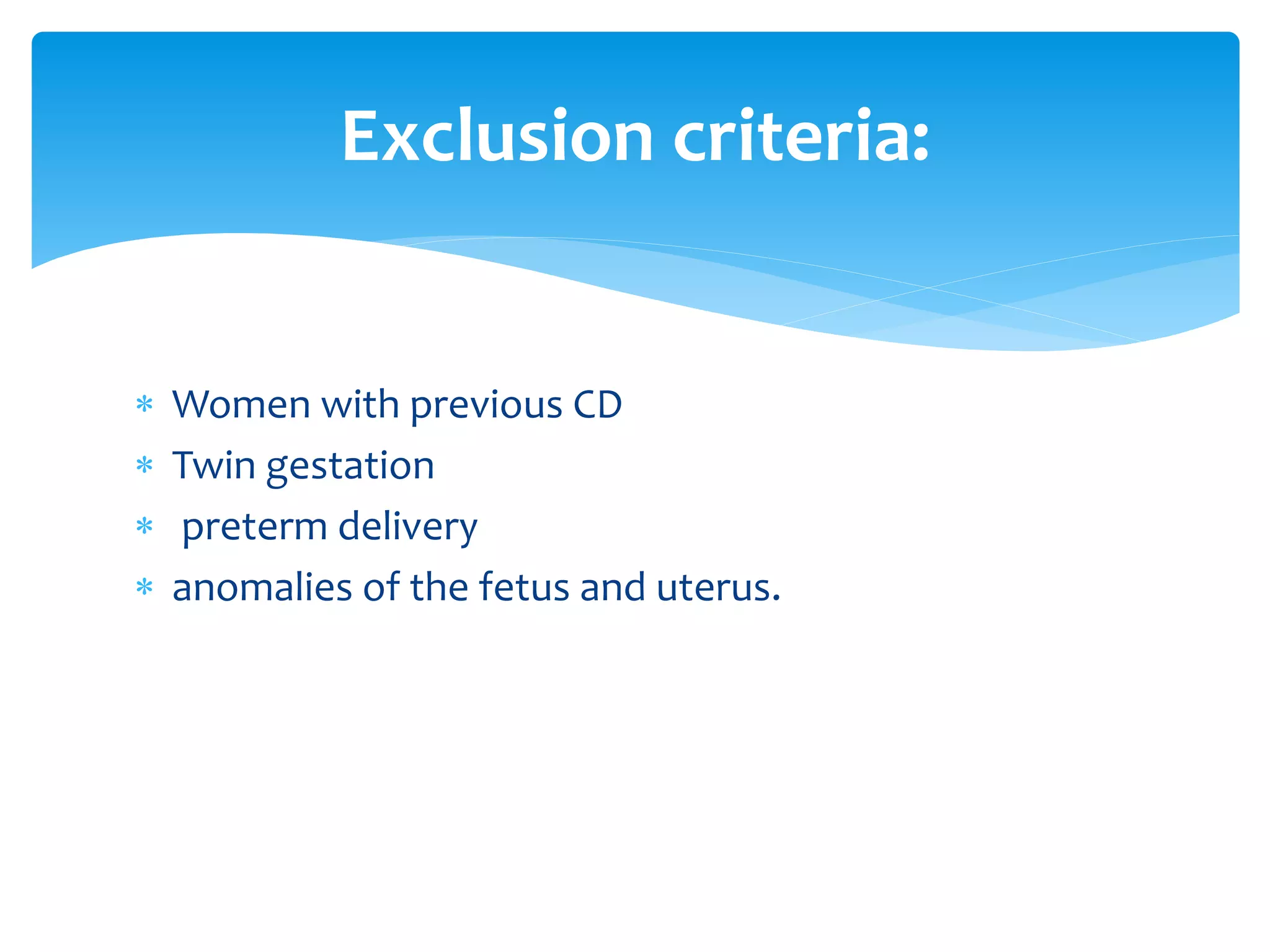 Exclusion criteria:

* Women with previous CD
* Twin gestation
* preterm delivery
* anomalies of the fetus and uterus.